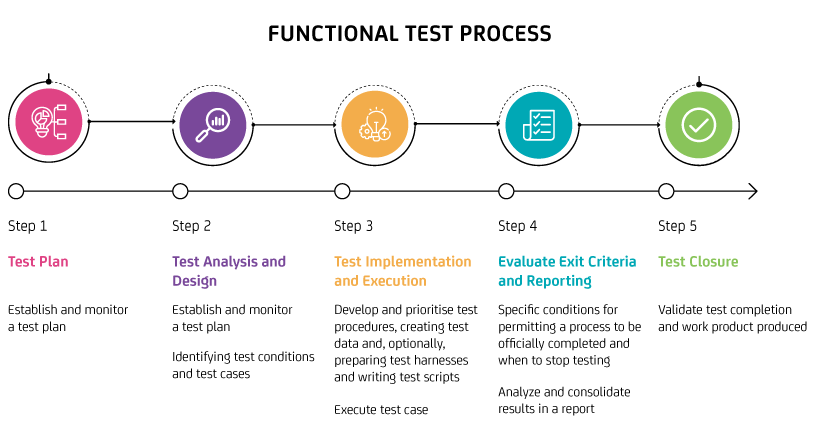 FUNCTIONAL TEST PROCESS

Step 1

Test Plan

Establish and monitor a test plan

Step 2

Test Analysis and Design

Establish and monitor a test plan

Identifying test conditions and test cases

Step 3

Test Implementation and Execution

Develop and prioritise test procedures, creating test data and, optionally, preparing test harnesses and writing test scripts

Execute test case

Step 4

Evaluate Exit Criteria and Reporting

Specific conditions for permitting a process to be officially completed and when to stop testing

Analyze and consolidate results in a report

Step 5

Test Closure

Validate test completion and work product produced